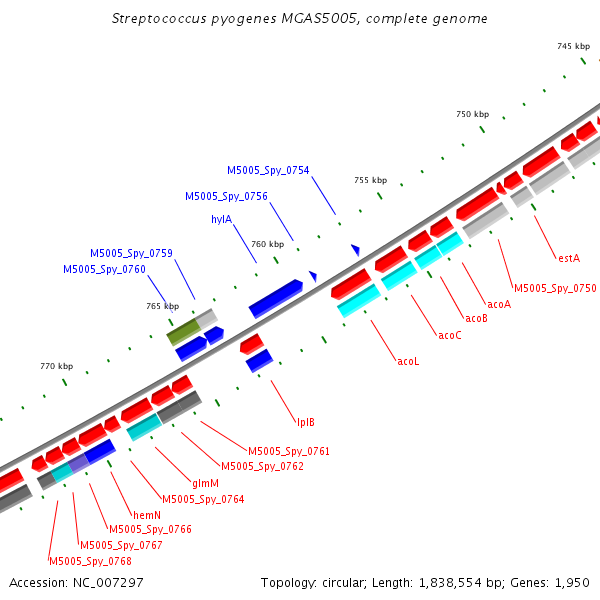 Streptococcus pyogenes MGAS5005, complete genome

745 kbp
750 kbp
755 kbp
760 kbp
765 kbp
770 kbp

M5005_Spy_0754
M5005_Spy_0756
hylA
M5005_Spy_0759
M5005_Spy_0760

estA
M5005_Spy_0750
acoA
acoB
acoC
acoL
lplB
M5005_Spy_0761
M5005_Spy_0762
glmM
M5005_Spy_0764
hemN
M5005_Spy_0766
M5005_Spy_0767
M5005_Spy_0768

Accession: NC_007297

Topology: circular; Length: 1,838,554 bp; Genes: 1,950